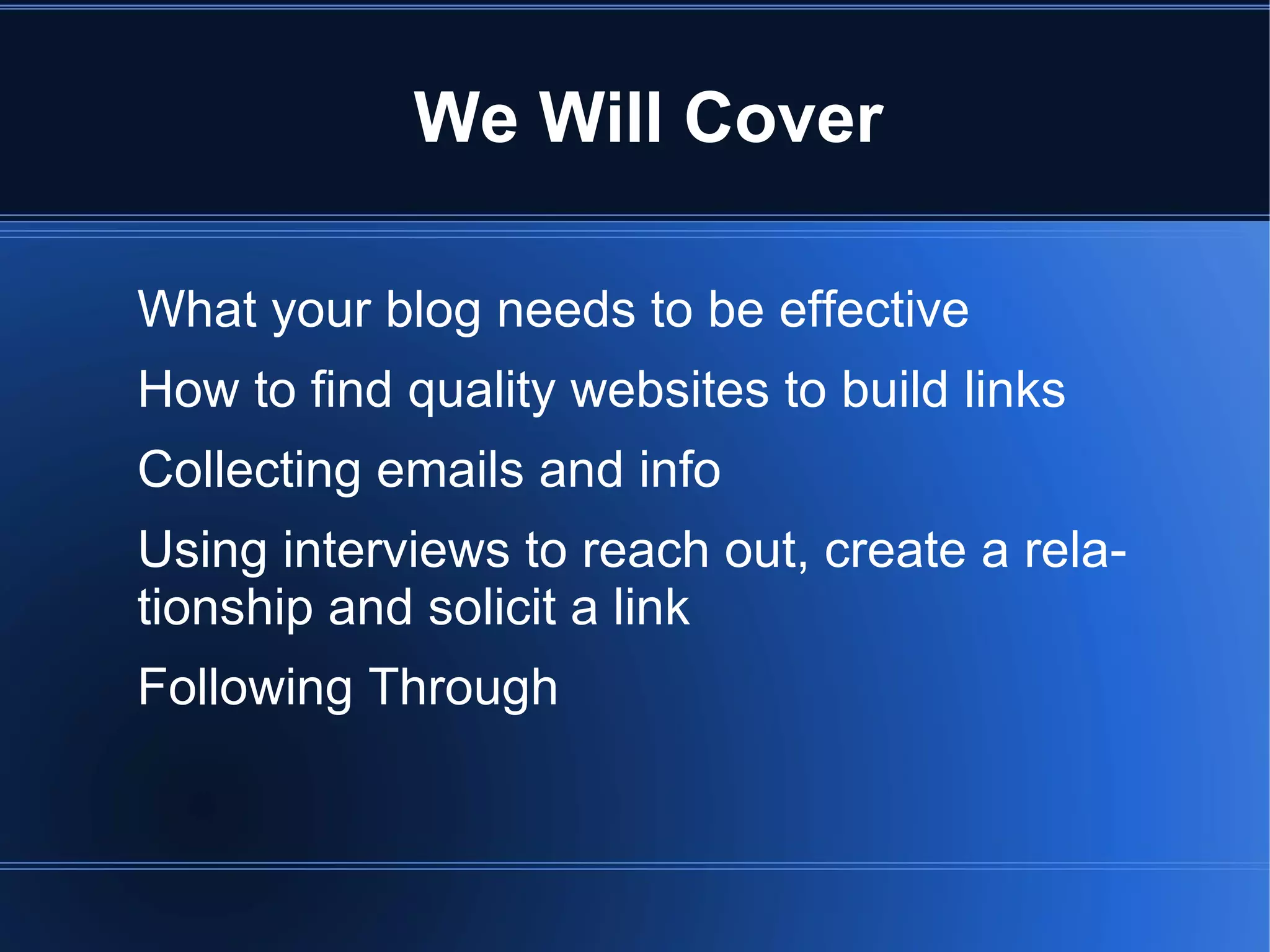 We Will Cover

What your blog needs to be effective

How to find quality websites to build links

Collecting emails and info

Using interviews to reach out, create a relationship and solicit a link

Following Through